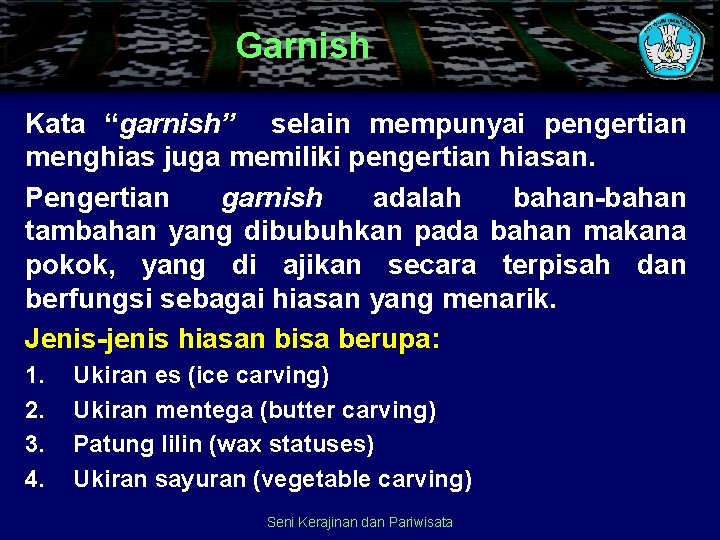 Garnish

Kata “garnish” selain mempunyai pengertian menghias juga memiliki pengertian hiasan.

Pengertian garnish adalah bahan-bahan tambahan yang dibubuhkan pada bahan makana pokok, yang di ajikan secara terpisah dan berfungsi sebagai hiasan yang menarik.

Jenis-jenis hiasan bisa berupa:

1. Ukiran es (ice carving)
2. Ukiran mentega (butter carving)
3. Patung lilin (wax statuses)
4. Ukiran sayuran (vegetable carving)

Seni Kerajinan dan Pariwisata